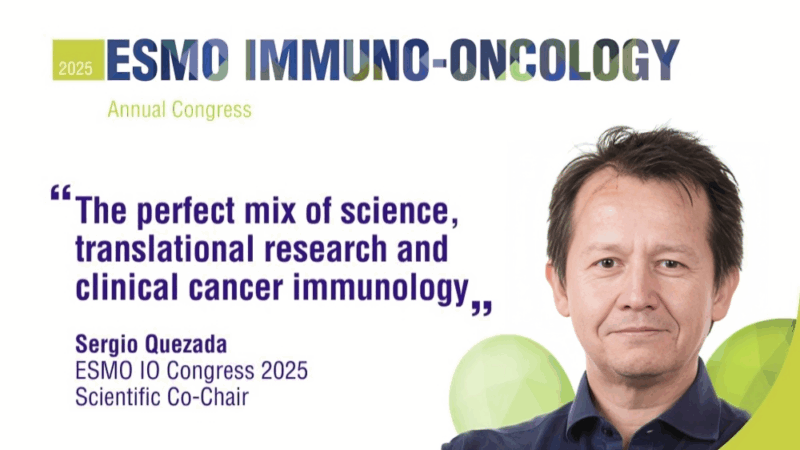 2025 ESMO IMMUNO-ONCOLOGY

Annual Congress

“The perfect mix of science, translational research and clinical cancer immunology„

Sergio Quezada
ESMO IO Congress 2025
Scientific Co-Chair